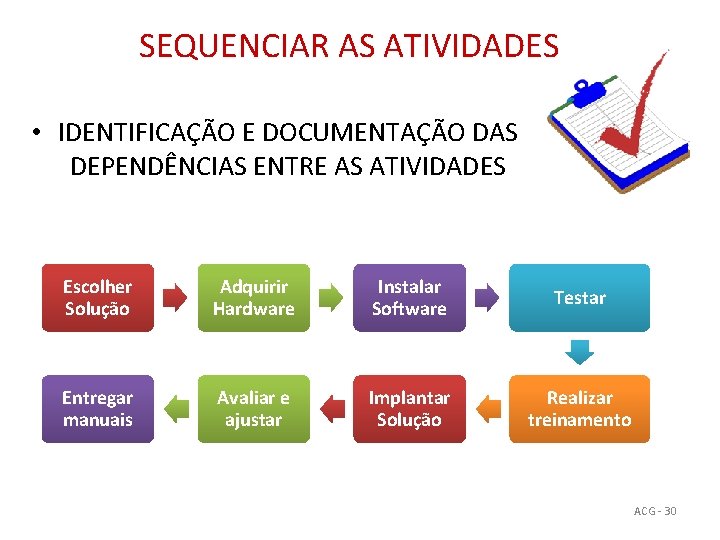 SEQUENCIAR AS ATIVIDADES

• IDENTIFICAÇÃO E DOCUMENTAÇÃO DAS DEPENDÊNCIAS ENTRE AS ATIVIDADES

Escolher Solução

Adquirir Hardware

Instalar Software

Testar

Realizar treinamento

Implantar Solução

Avaliar e ajustar

Entregar manuais

ACG - 30